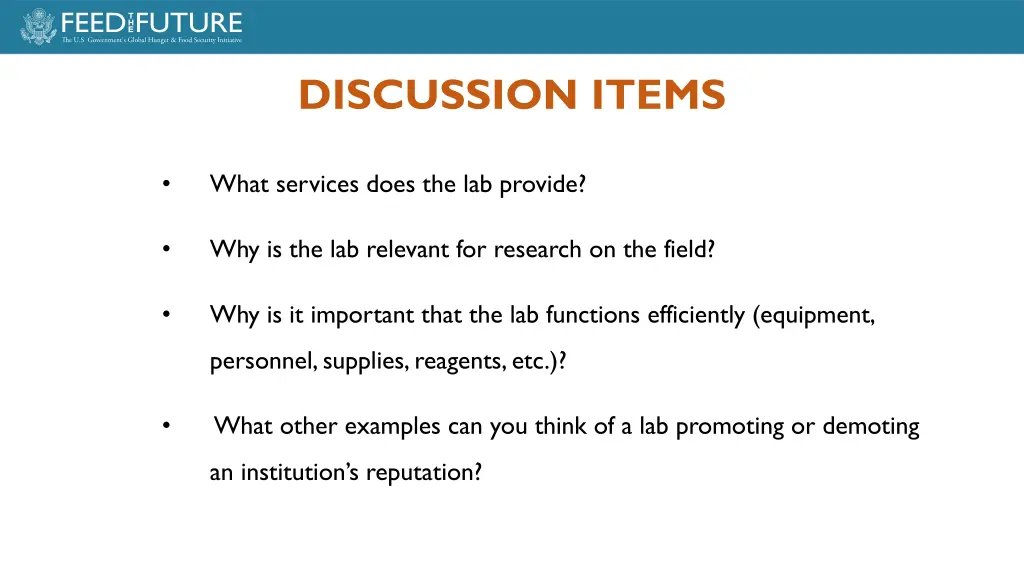 FEED THE FUTURE
The U.S. Government's Global Hunger & Food Security Initiative

DISCUSSION ITEMS

• What services does the lab provide?

• Why is the lab relevant for research on the field?

• Why is it important that the lab functions efficiently (equipment, personnel, supplies, reagents, etc.)?

• What other examples can you think of a lab promoting or demoting an institution's reputation?